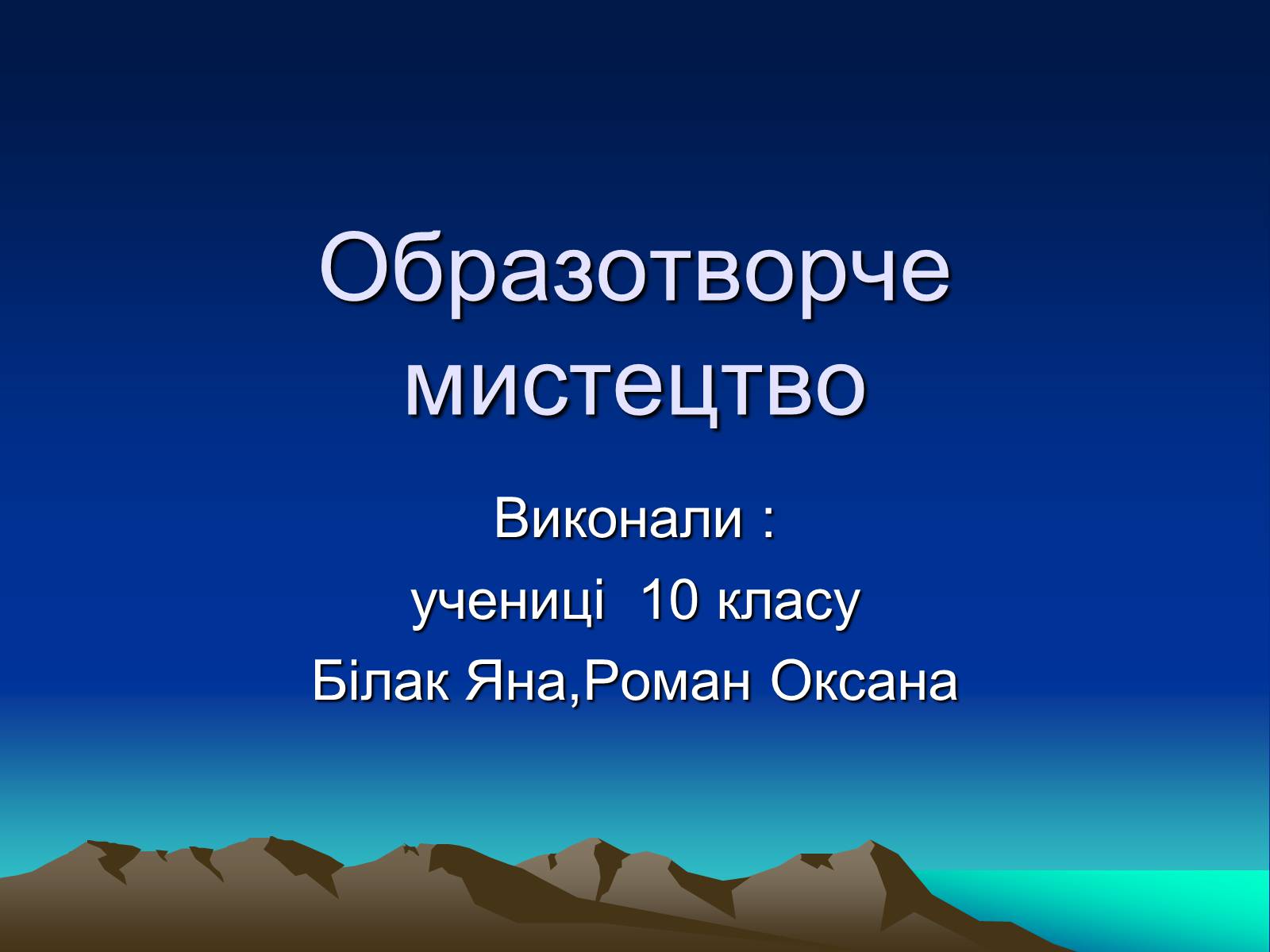 Образотворче мистецтво

Виконали :
учениці 10 класу
Білак Яна,Роман Оксана